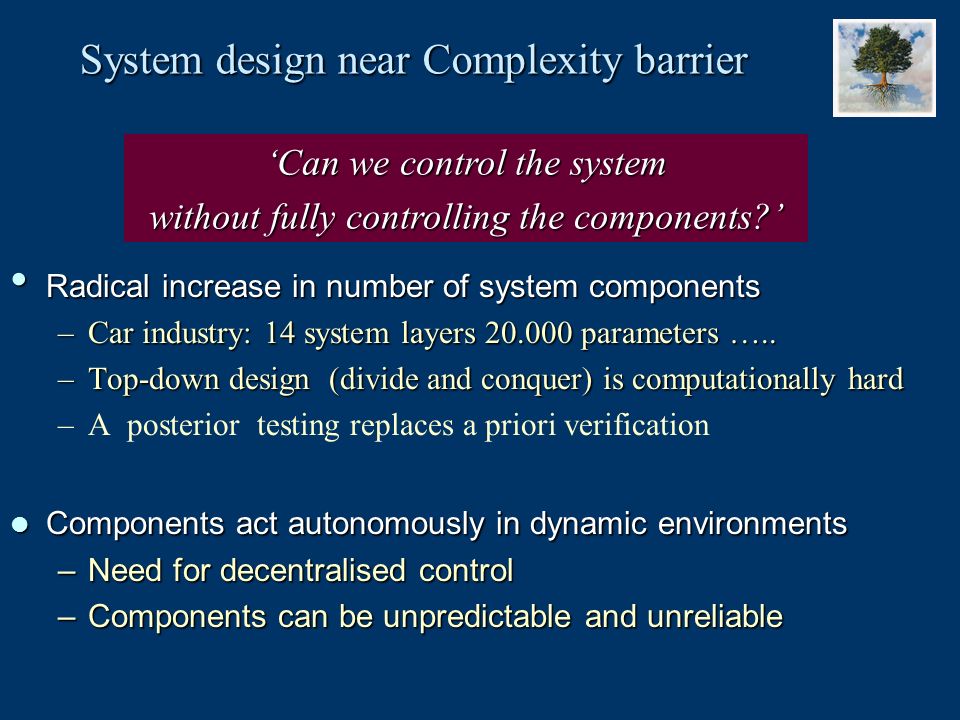 System design near Complexity barrier

‘Can we control the system without fully controlling the components?’

• Radical increase in number of system components
– Car industry: 14 system layers 20.000 parameters …..
– Top-down design (divide and conquer) is computationally hard
– A posterior testing replaces a priori verification

• Components act autonomously in dynamic environments
– Need for decentralised control
– Components can be unpredictable and unreliable